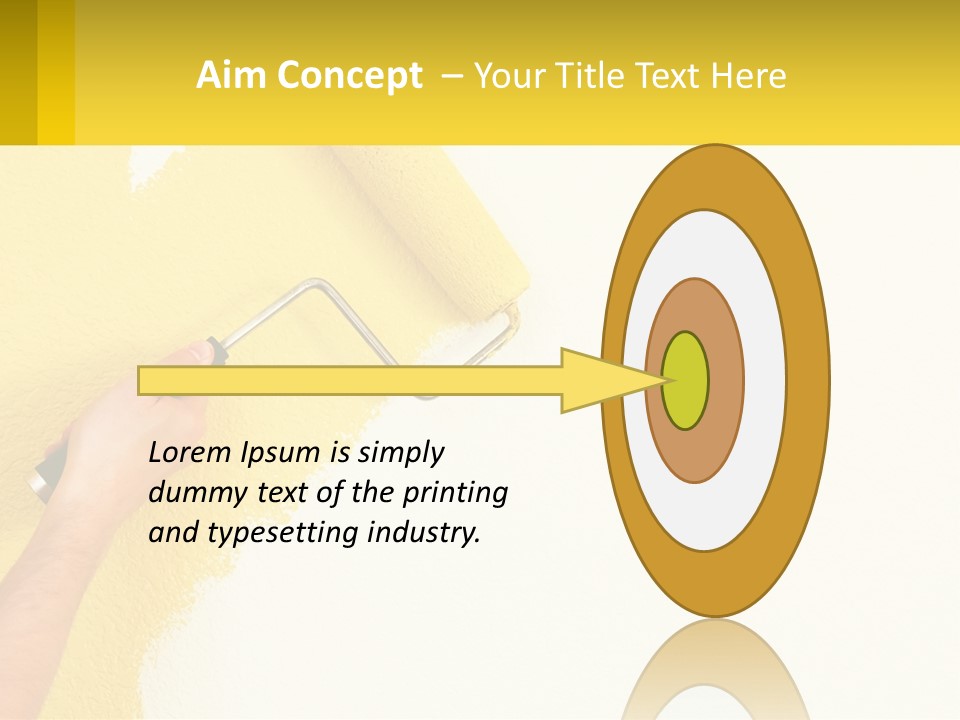 Aim Concept – Your Title Text Here

Lorem Ipsum is simply dummy text of the printing and typesetting industry.